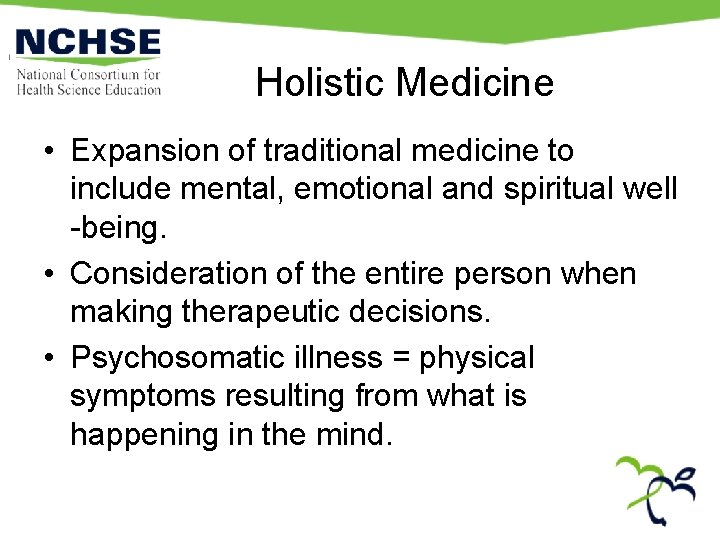 NCHSE
National Consortium for Health Science Education

Holistic Medicine

• Expansion of traditional medicine to include mental, emotional and spiritual well -being.
• Consideration of the entire person when making therapeutic decisions.
• Psychosomatic illness = physical symptoms resulting from what is happening in the mind.